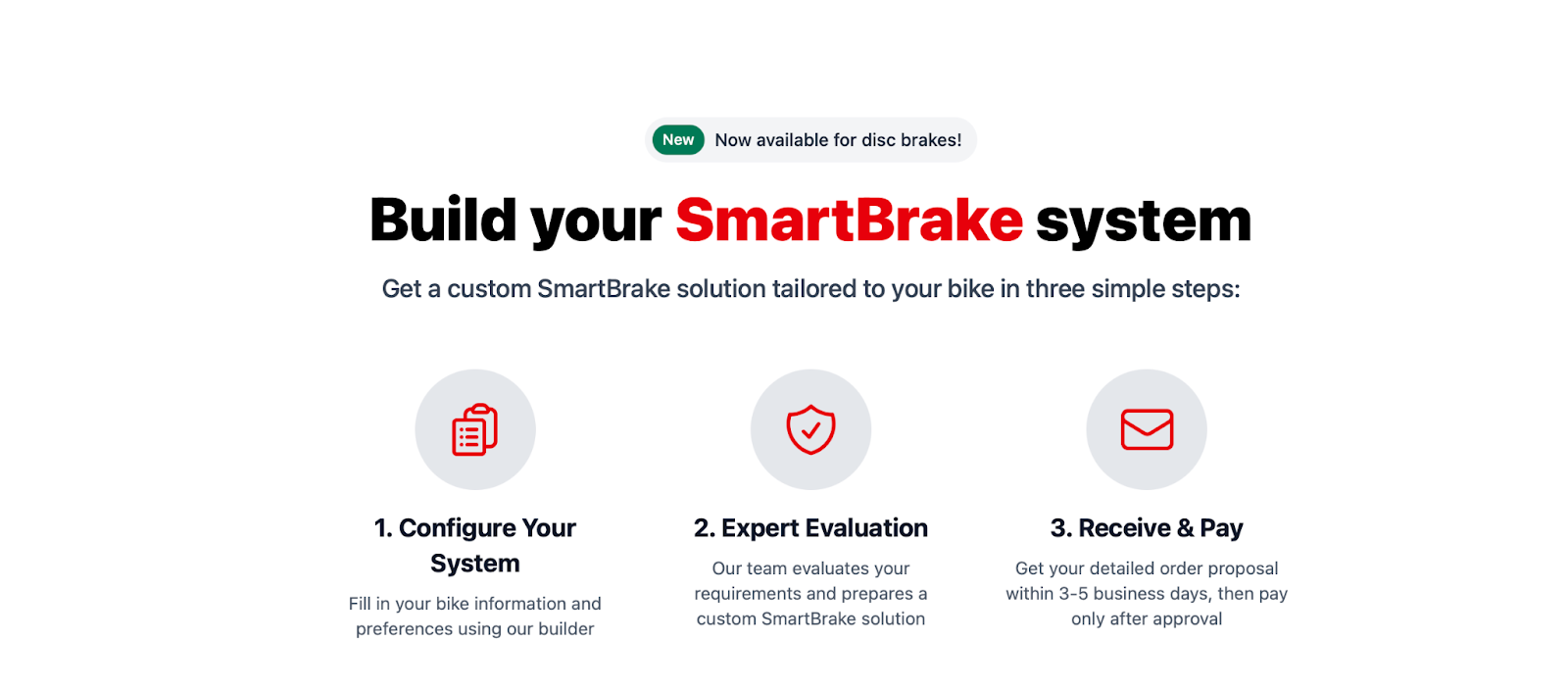 New Now available for disc brakes!

Build your SmartBrake system

Get a custom SmartBrake solution tailored to your bike in three simple steps:

1. Configure Your System

Fill in your bike information and preferences using our builder

2. Expert Evaluation

Our team evaluates your requirements and prepares a custom SmartBrake solution

3. Receive & Pay

Get your detailed order proposal within 3-5 business days, then pay only after approval